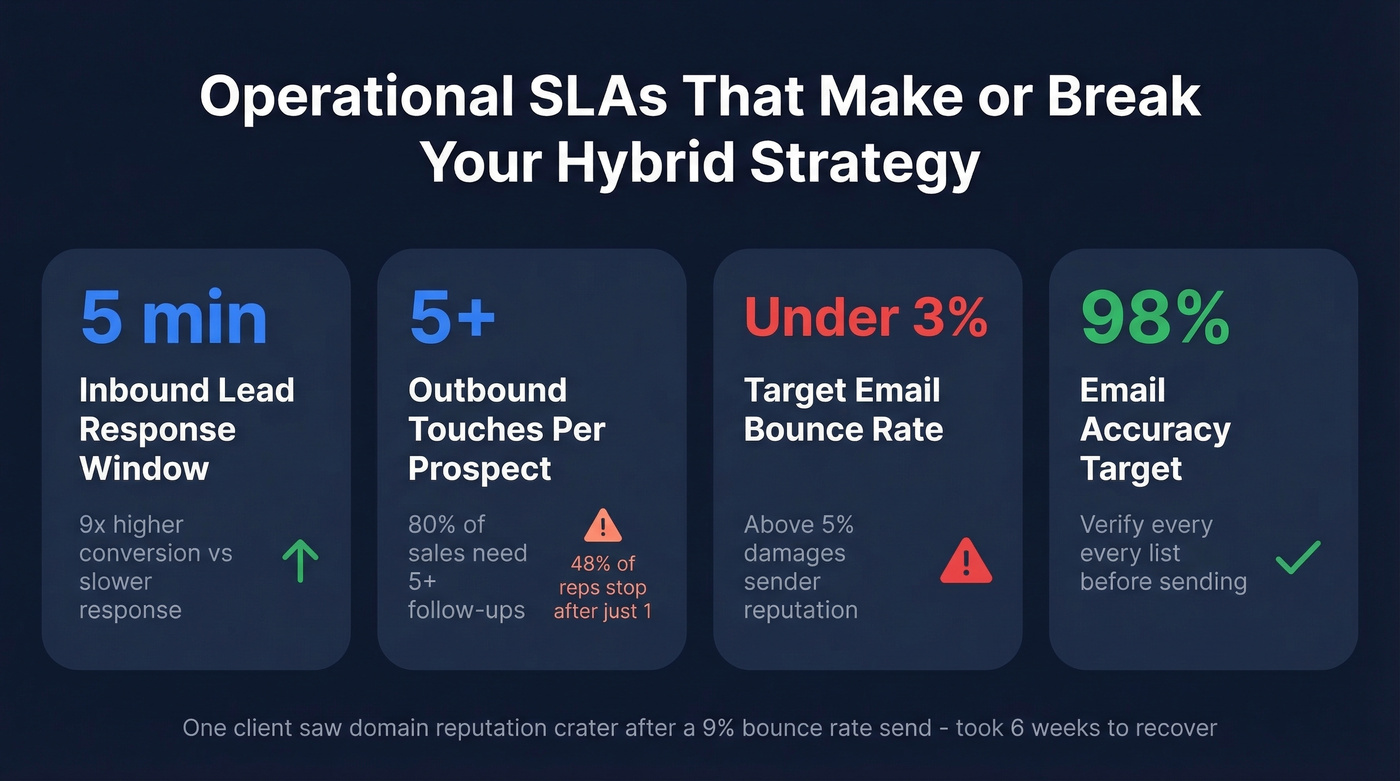 Operational SLAs That Make or Break Your Hybrid Strategy

5 min

Inbound Lead Response Window

9x higher conversion vs slower response

5+

Outbound Touches Per Prospect

80% of sales need 5+ follow-ups

48% of reps stop after just 1

Under 3%

Target Email Bounce Rate

Above 5% damages sender reputation

98%

Email Accuracy Target

Verify every every list before sending

One client saw domain reputation crater after a 9% bounce rate send - took 6 weeks to recover